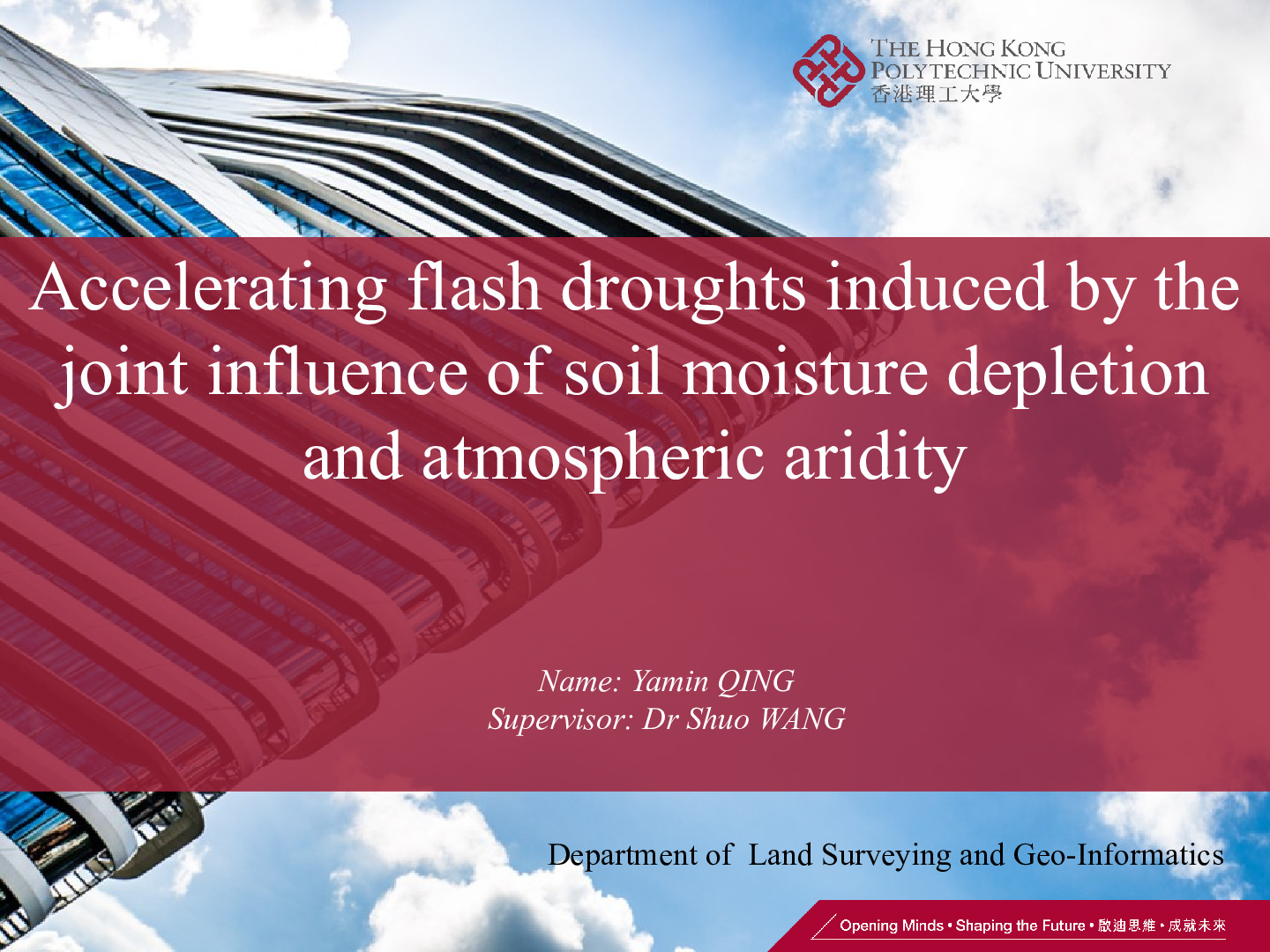 THE HONG KONG
POLYTECHNIC UNIVERSITY
香港理工大學

Accelerating flash droughts induced by the joint influence of soil moisture depletion and atmospheric aridity

Name: Yamin QING
Supervisor: Dr Shuo WANG

Department of Land Surveying and Geo-Informatics

Opening Minds • Shaping the Future • 啟迪思維 • 成就未來